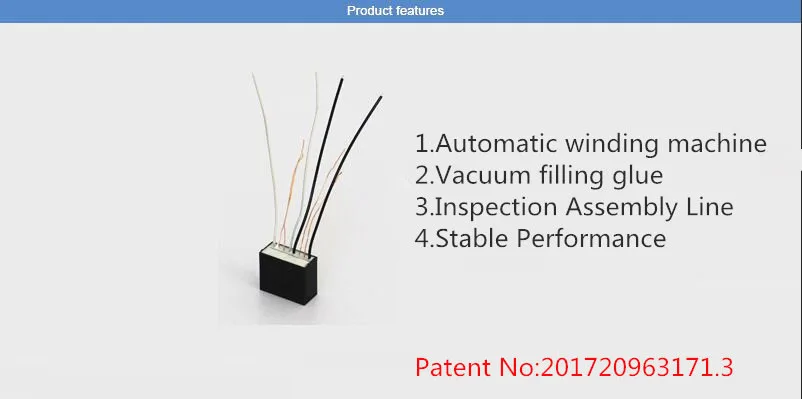 Product features

1.Automatic winding machine
2.Vacuum filling glue
3.Inspection Assembly Line
4.Stable Performance

Patent No:201720963171.3